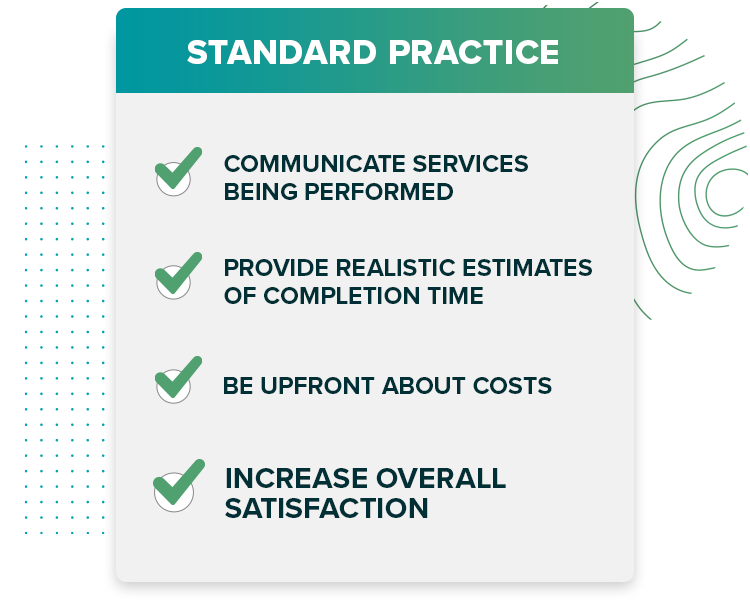 STANDARD PRACTICE

COMMUNICATE SERVICES BEING PERFORMED

PROVIDE REALISTIC ESTIMATES OF COMPLETION TIME

BE UPFRONT ABOUT COSTS

INCREASE OVERALL SATISFACTION